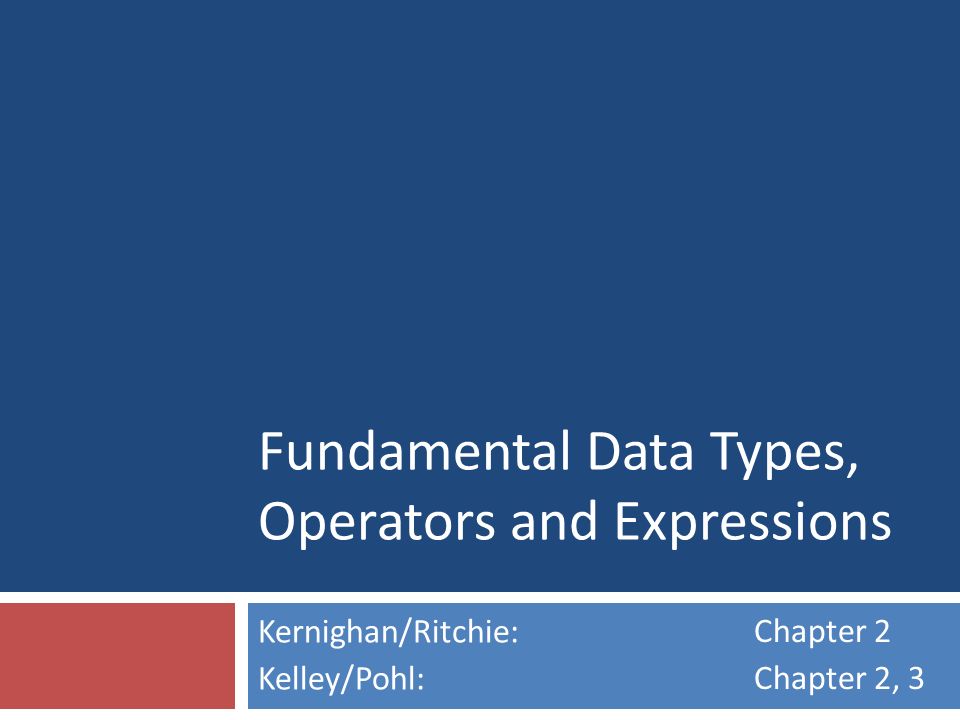 Fundamental Data Types, Operators and Expressions

Kernighan/Ritchie: Chapter 2
Kelley/Pohl: Chapter 2, 3